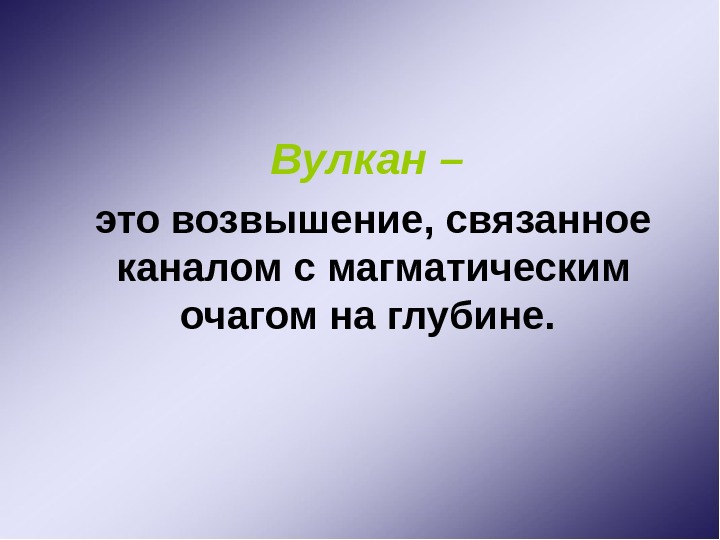 Вулкан –

это возвышение, связанное каналом с магматическим очагом на глубине.